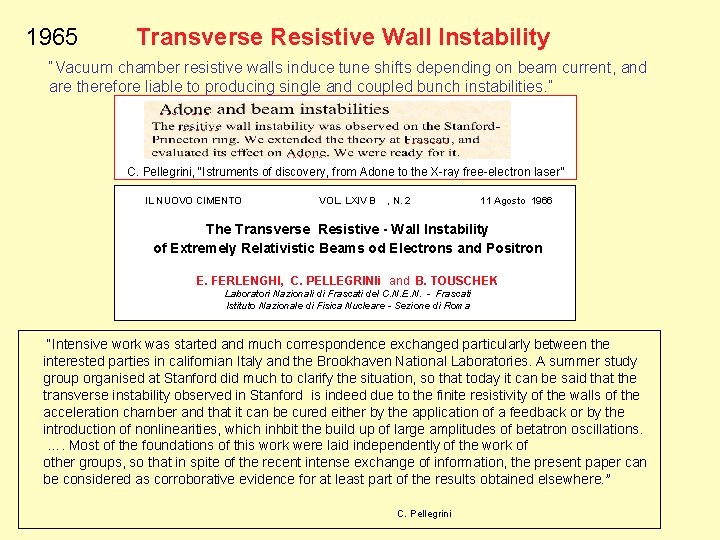 1965 Transverse Resistive Wall Instability

"Vacuum chamber resistive walls induce tune shifts depending on beam current, and are therefore liable to producing single and coupled bunch instabilities."

Adone and beam instabilities
The resitive wall instability was observed on the Stanford-Princeton ring. We extended the theory at Frascati, and evaluated its effect on Adone. We were ready for it.

C. Pellegrini, "Istruments of discovery, from Adone to the X-ray free-electron laser"

IL NUOVO CIMENTO VOL. LXIV B , N. 2 11 Agosto 1966

The Transverse Resistive - Wall Instability of Extremely Relativistic Beams od Electrons and Positron

E. FERLENGHI, C. PELLEGRINIi and B. TOUSCHEK
Laboratori Nazionali di Frascati del C.N.E.N. - Frascati
Istituto Nazionale di Fisica Nucleare - Sezione di Roma

"Intensive work was started and much correspondence exchanged particularly between the interested parties in californian Italy and the Brookhaven National Laboratories. A summer study group organised at Stanford did much to clarify the situation, so that today it can be said that the transverse instability observed in Stanford is indeed due to the finite resistivity of the walls of the acceleration chamber and that it can be cured either by the application of a feedback or by the introduction of nonlinearities, which inhbit the build up of large amplitudes of betatron oscillations.
.... Most of the foundations of this work were laid independently of the work of other groups, so that in spite of the recent intense exchange of information, the present paper can be considered as corroborative evidence for at least part of the results obtained elsewhere."

C. Pellegrini